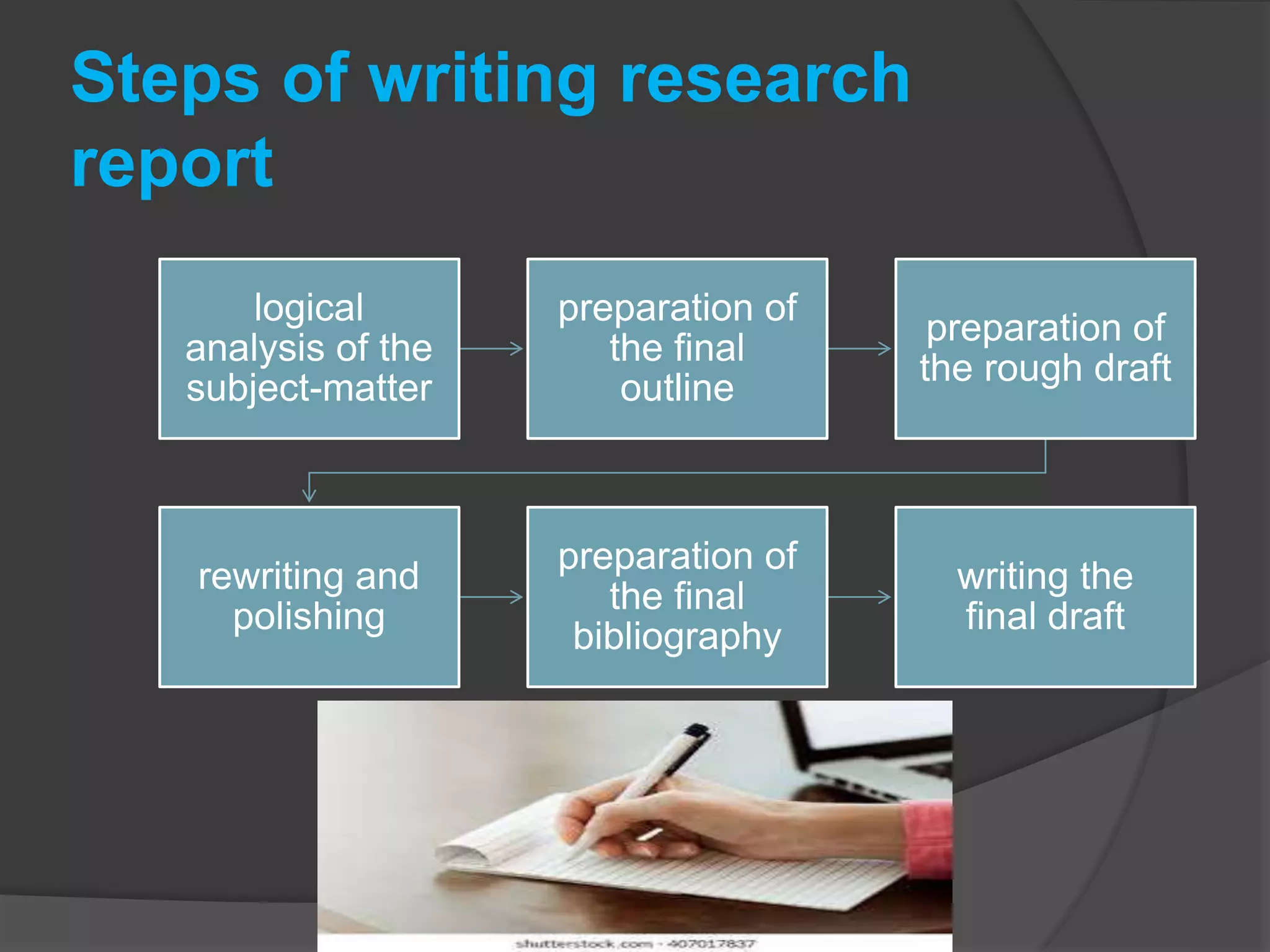 Steps of writing research report

logical analysis of the subject-matter

preparation of the final outline

preparation of the rough draft

rewriting and polishing

preparation of the final bibliography

writing the final draft

shutterstock.com · 407017837